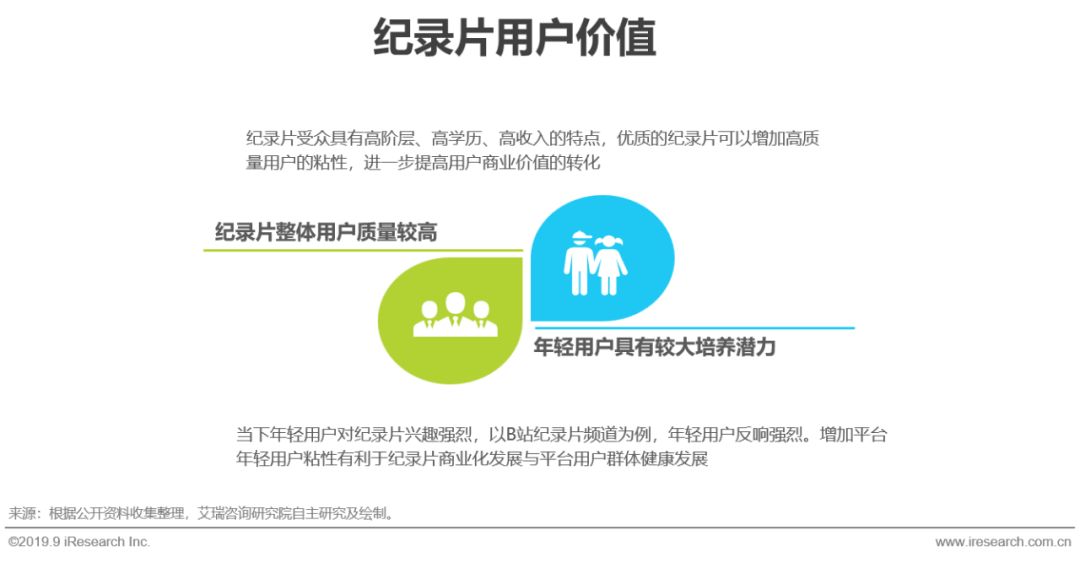 纪录片用户价值

纪录片受众具有高阶层、高学历、高收入的特点，优质的纪录片可以增加高质量用户的粘性，进一步提高用户商业价值的转化

纪录片整体用户质量较高

年轻用户具有较大培养潜力

当下年轻用户对纪录片兴趣强烈，以B站纪录片频道为例，年轻用户反响强烈。增加平台年轻用户粘性有利于纪录片商业化发展与平台用户群体健康发展

来源：根据公开资料收集整理，艾瑞咨询研究院自主研究及绘制。

©2019.9 iResearch Inc.

www.iresearch.com.cn